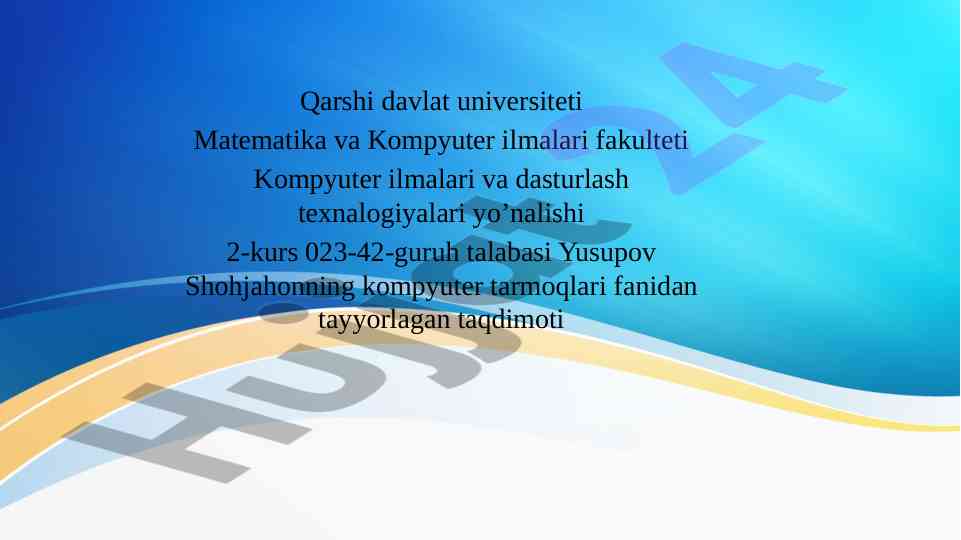 Qarshi davlat universiteti
Matematika va Kompyuter ilmalari fakulteti
Kompyuter ilmalari va dasturlash texnalogiyalari yo’nalishi
2-kurs 023-42-guruh talabasi Yusupov Shohjahonning kompyuter tarmoqlari fanidan tayyorlagan taqdimoti

Hujjat24